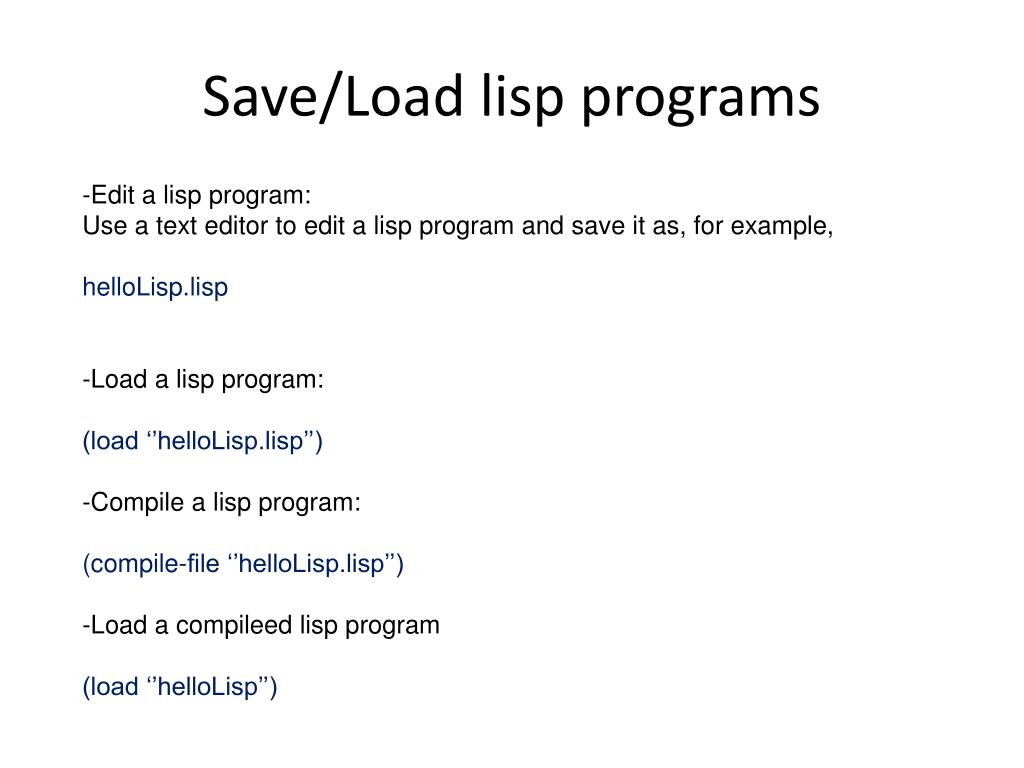 Save/Load lisp programs

-Edit a lisp program:
Use a text editor to edit a lisp program and save it as, for example,

helloLisp.lisp

-Load a lisp program:

(load ‘’helloLisp.lisp’’)

-Compile a lisp program:

(compile-file ‘’helloLisp.lisp’’)

-Load a compileed lisp program

(load ‘’helloLisp’’)